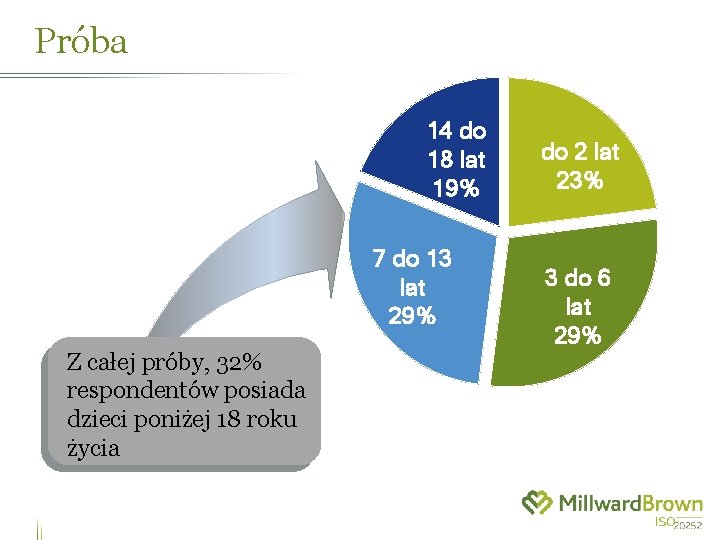 Próba

14 do 18 lat 19%

do 2 lat 23%

7 do 13 lat 29%

3 do 6 lat 29%

Z całej próby, 32% respondentów posiada dzieci poniżej 18 roku życia

MillwardBrown

ISO 20252